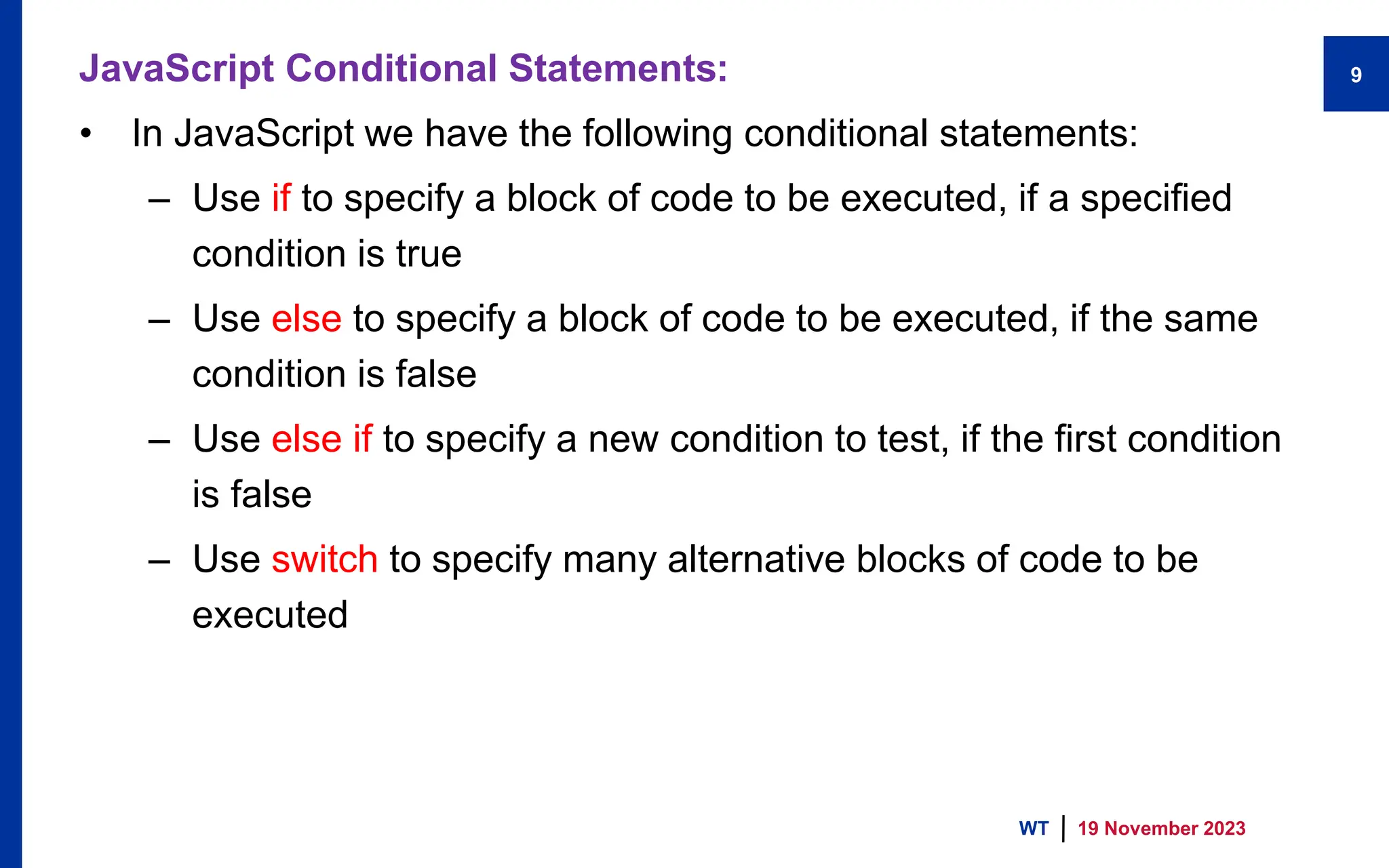 JavaScript Conditional Statements:

9

• In JavaScript we have the following conditional statements:

– Use if to specify a block of code to be executed, if a specified condition is true

– Use else to specify a block of code to be executed, if the same condition is false

– Use else if to specify a new condition to test, if the first condition is false

– Use switch to specify many alternative blocks of code to be executed

WT | 19 November 2023